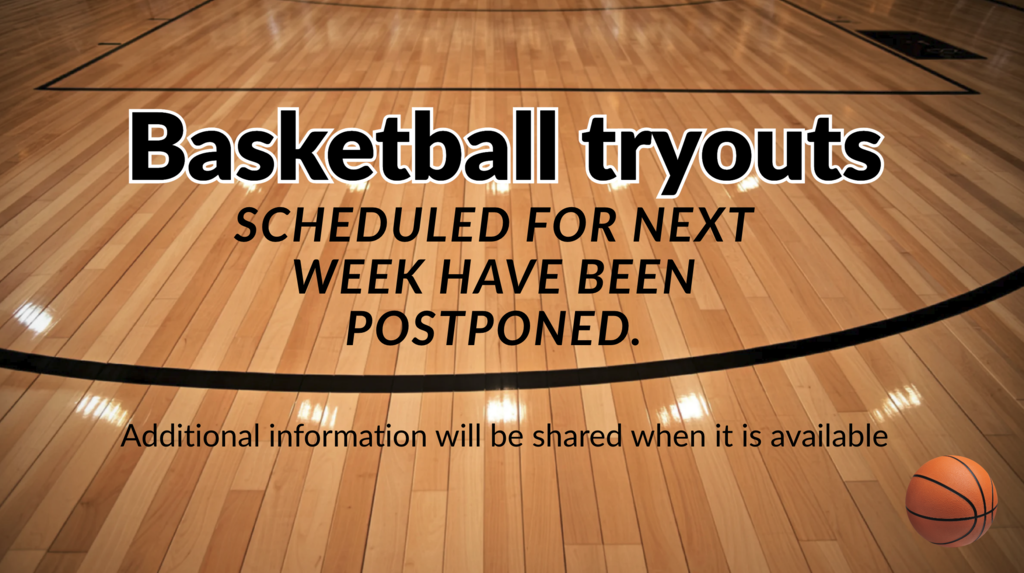 Basketball tryouts

SCHEDULED FOR NEXT WEEK HAVE BEEN POSTPONED.

Additional information will be shared when it is available